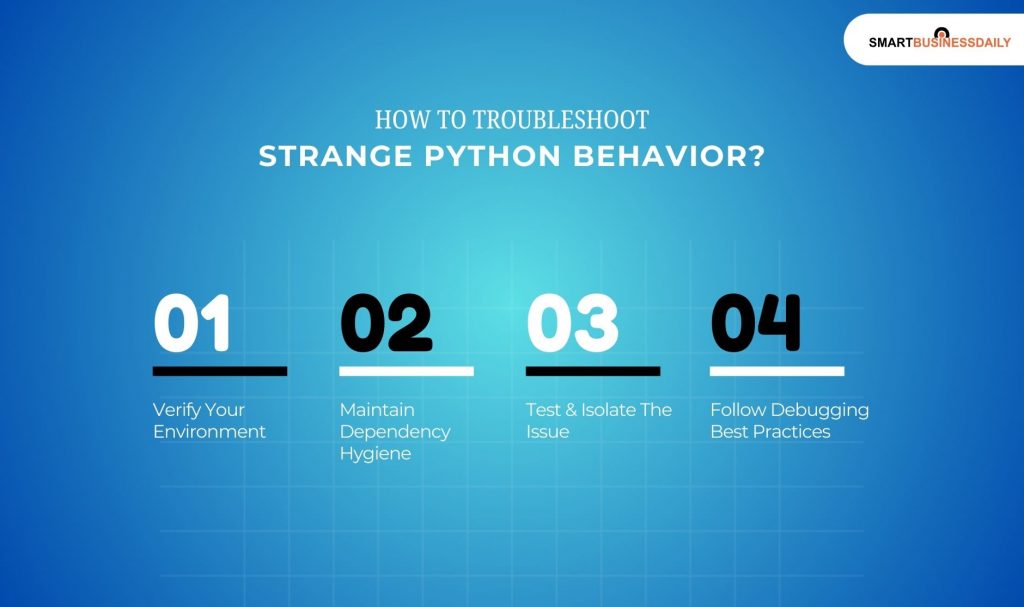 SMARTBUSINESSDAILY

HOW TO TROUBLESHOOT
STRANGE PYTHON BEHAVIOR?

01
Verify Your Environment

02
Maintain Dependency Hygiene

03
Test & Isolate The Issue

04
Follow Debugging Best Practices